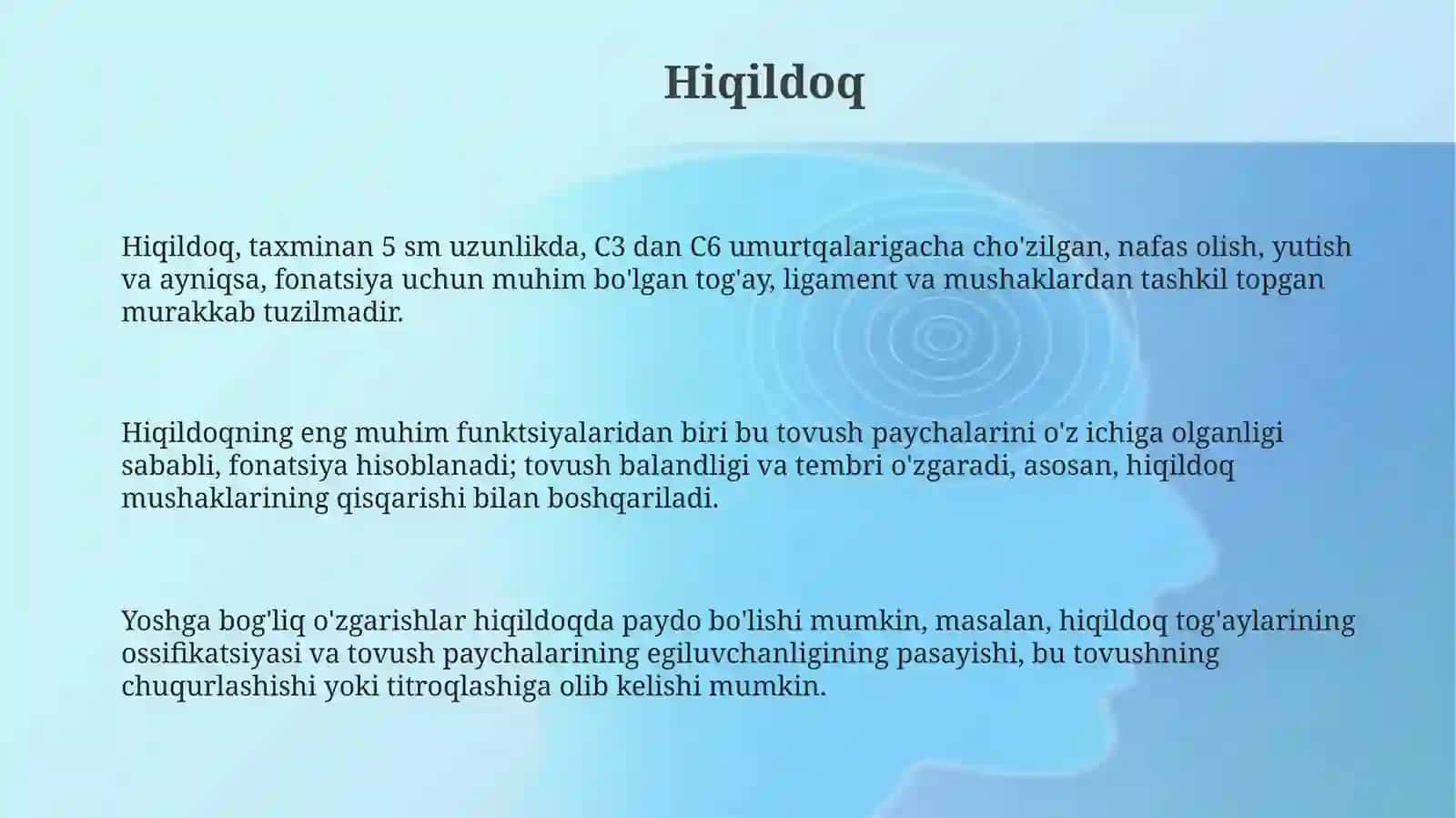 Hiqildoq

Hiqildoq, taxminan 5 sm uzunlikda, C3 dan C6 umurtqalarigacha cho'zilgan, nafas olish, yutish va ayniqsa, fonatsiya uchun muhim bo'lgan tog'ay, ligament va mushaklardan tashkil topgan murakkab tuzilmadir.

Hiqildoqning eng muhim funktsiyalaridan biri bu tovush paychalarini o'z ichiga olganligi sababli, fonatsiya hisoblanadi; tovush balandligi va tembri o'zgaradi, asosan, hiqildoq mushaklarining qisqarishi bilan boshqariladi.

Yoshga bog'liq o'zgarishlar hiqildoqda paydo bo'lishi mumkin, masalan, hiqildoq tog'aylarining ossifikatsiyasi va tovush paychalarining egiluvchanligining pasayishi, bu tovushning chuqurlashishi yoki titroqlashiga olib kelishi mumkin.